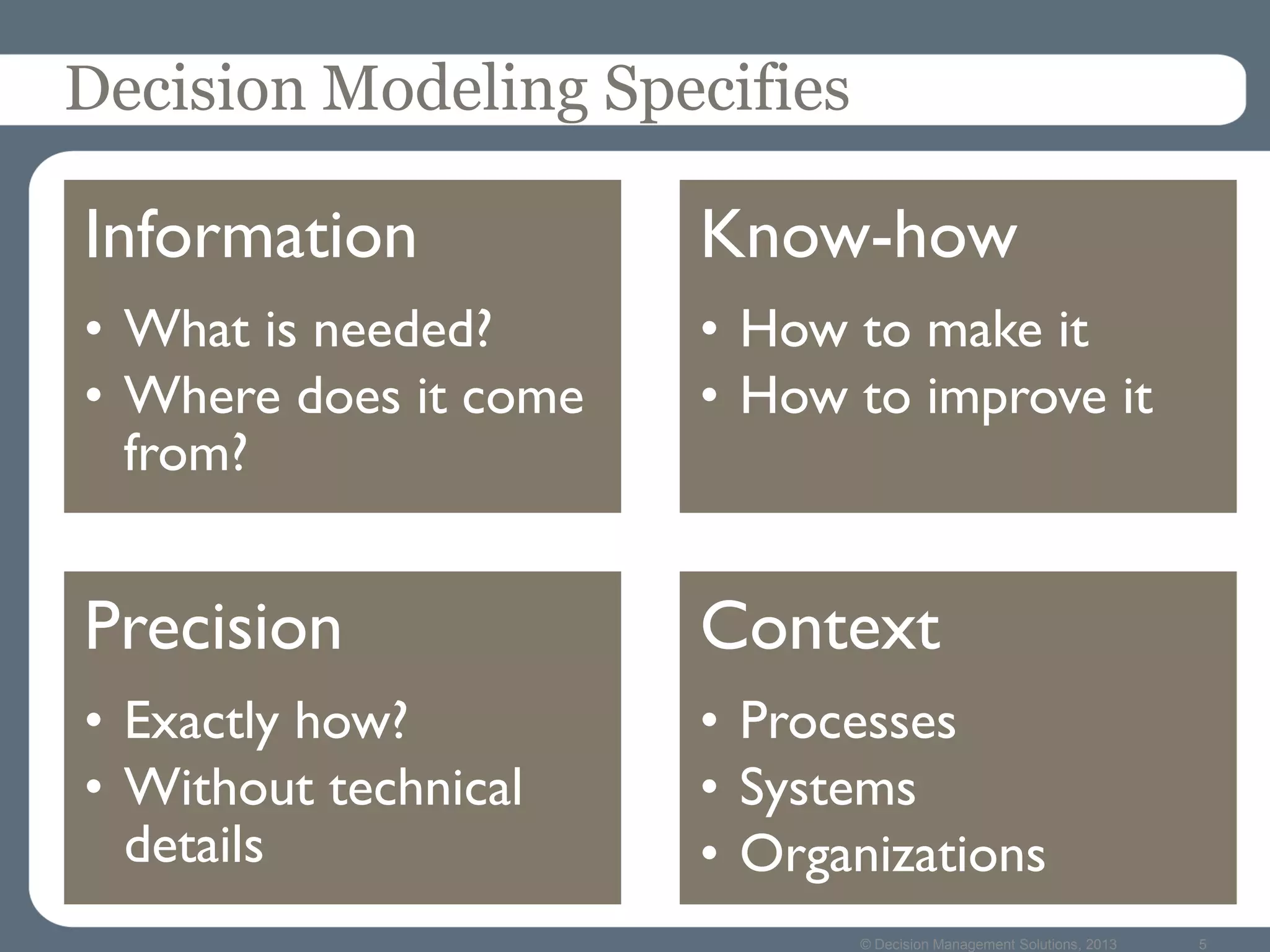 Decision Modeling Specifies

Information
• What is needed?
• Where does it come from?

Know-how
• How to make it
• How to improve it

Precision
• Exactly how?
• Without technical details

Context
• Processes
• Systems
• Organizations

© Decision Management Solutions, 2013 5